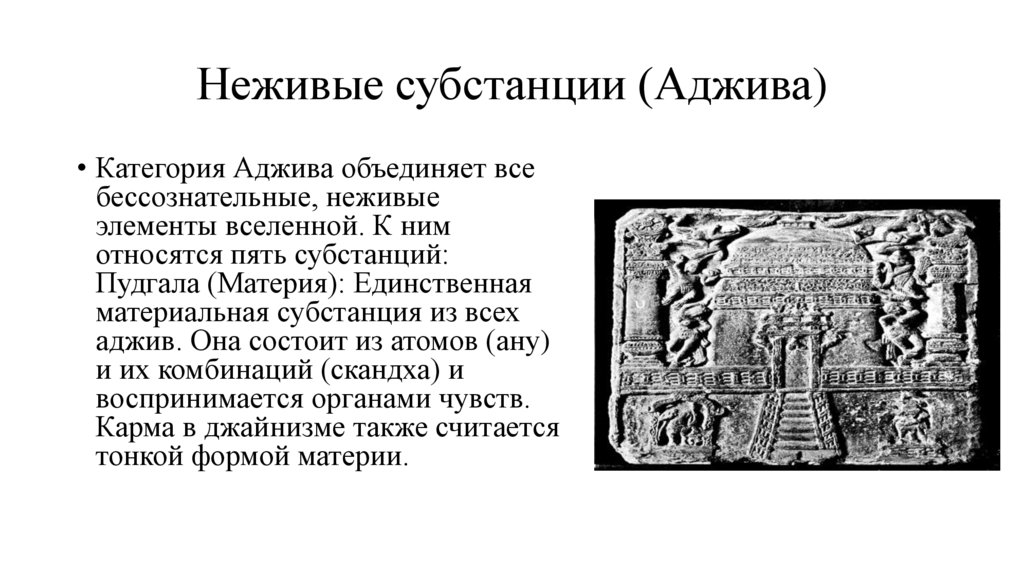 Неживые субстанции (Аджива)

• Категория Аджива объединяет все бессознательные, неживые элементы вселенной. К ним относятся пять субстанций: Пудгала (Материя): Единственная материальная субстанция из всех аджив. Она состоит из атомов (ану) и их комбинаций (скандха) и воспринимается органами чувств. Карма в джайнизме также считается тонкой формой материи.